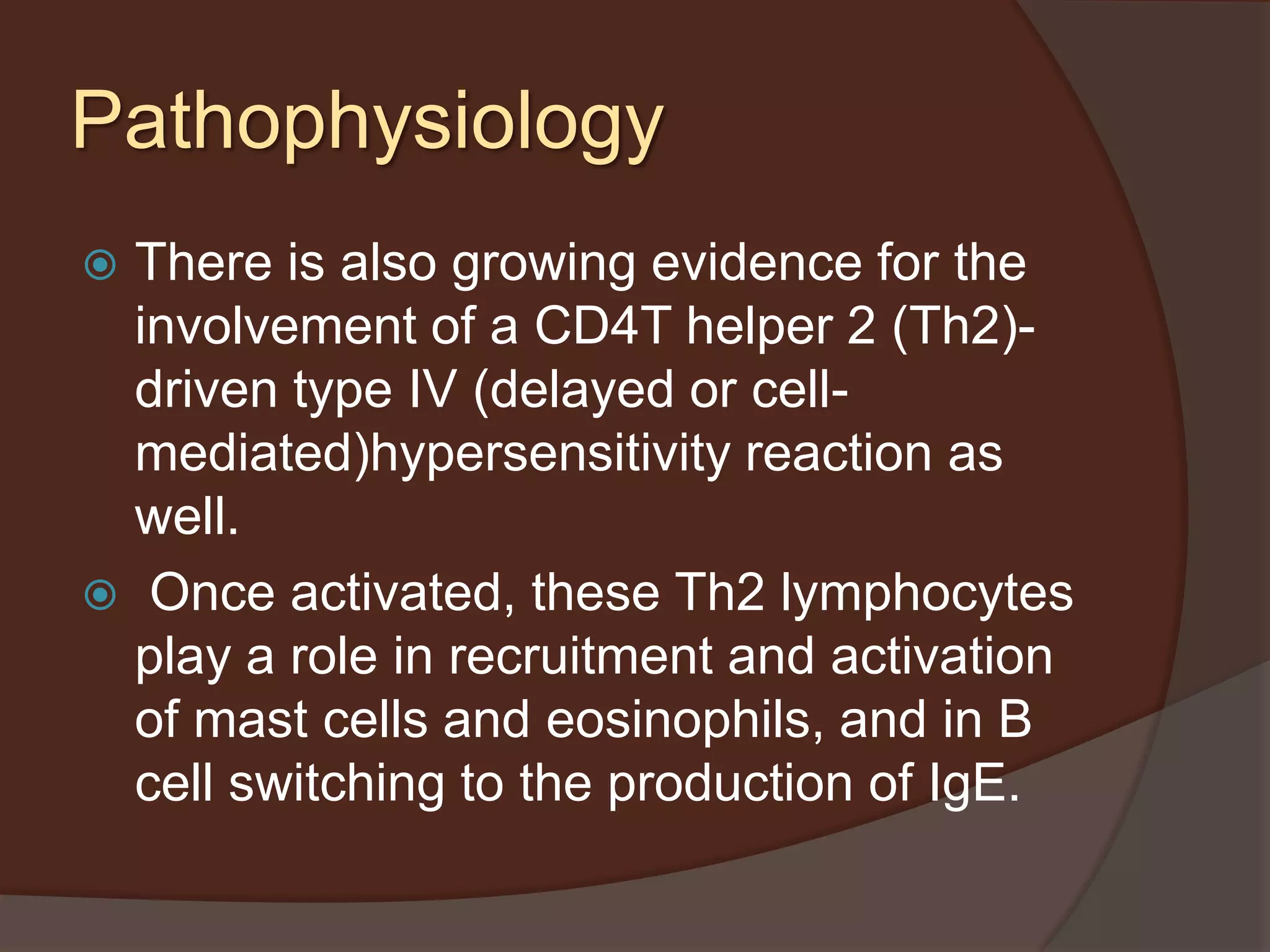 Pathophysiology

There is also growing evidence for the involvement of a CD4T helper 2 (Th2)-driven type IV (delayed or cell-mediated)hypersensitivity reaction as well.

Once activated, these Th2 lymphocytes play a role in recruitment and activation of mast cells and eosinophils, and in B cell switching to the production of IgE.